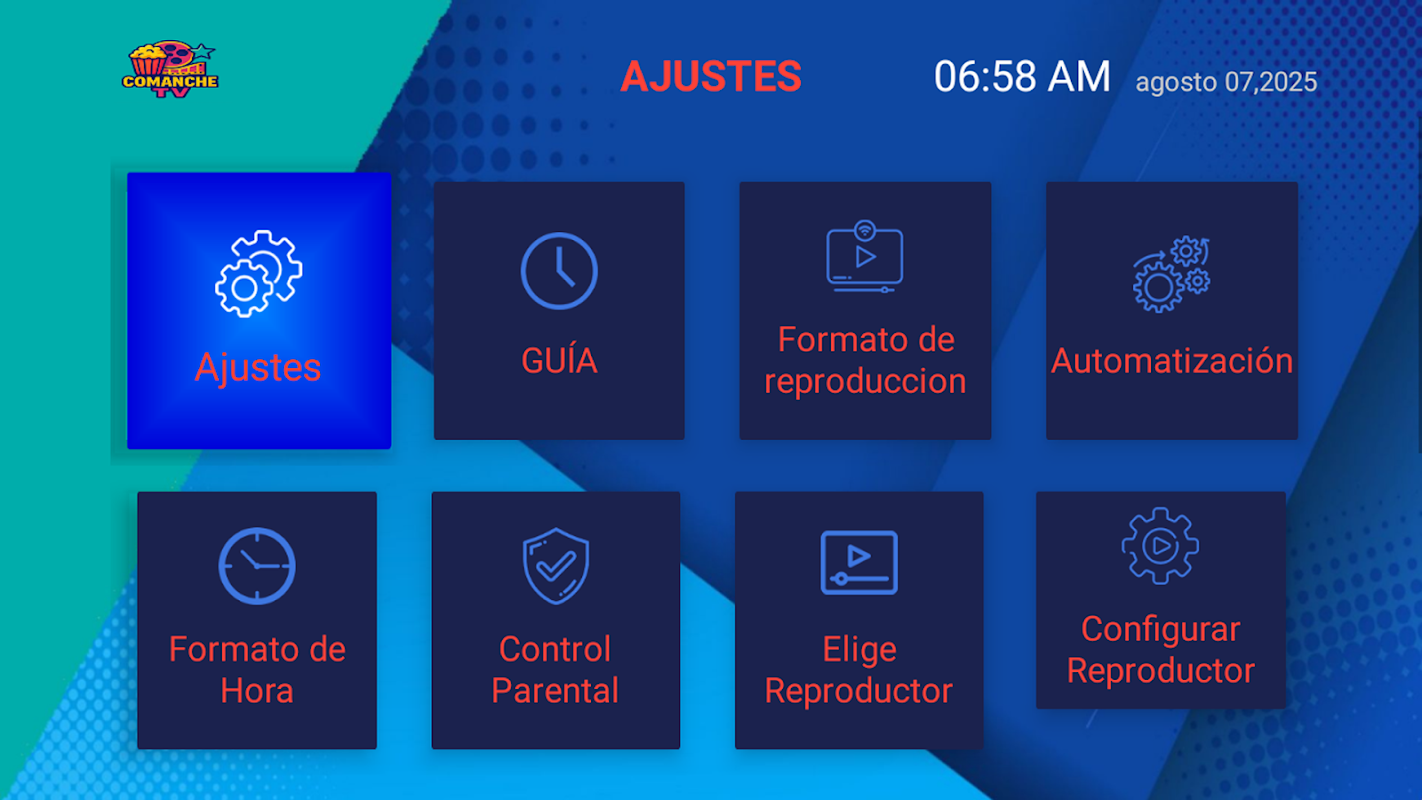 COMANCHE TV

AJUSTES

06:58 AM agosto 07,2025

Ajustes

GUÍA

Formato de reproduccion

Automatización

Formato de Hora

Control Parental

Elige Reproductor

Configurar Reproductor